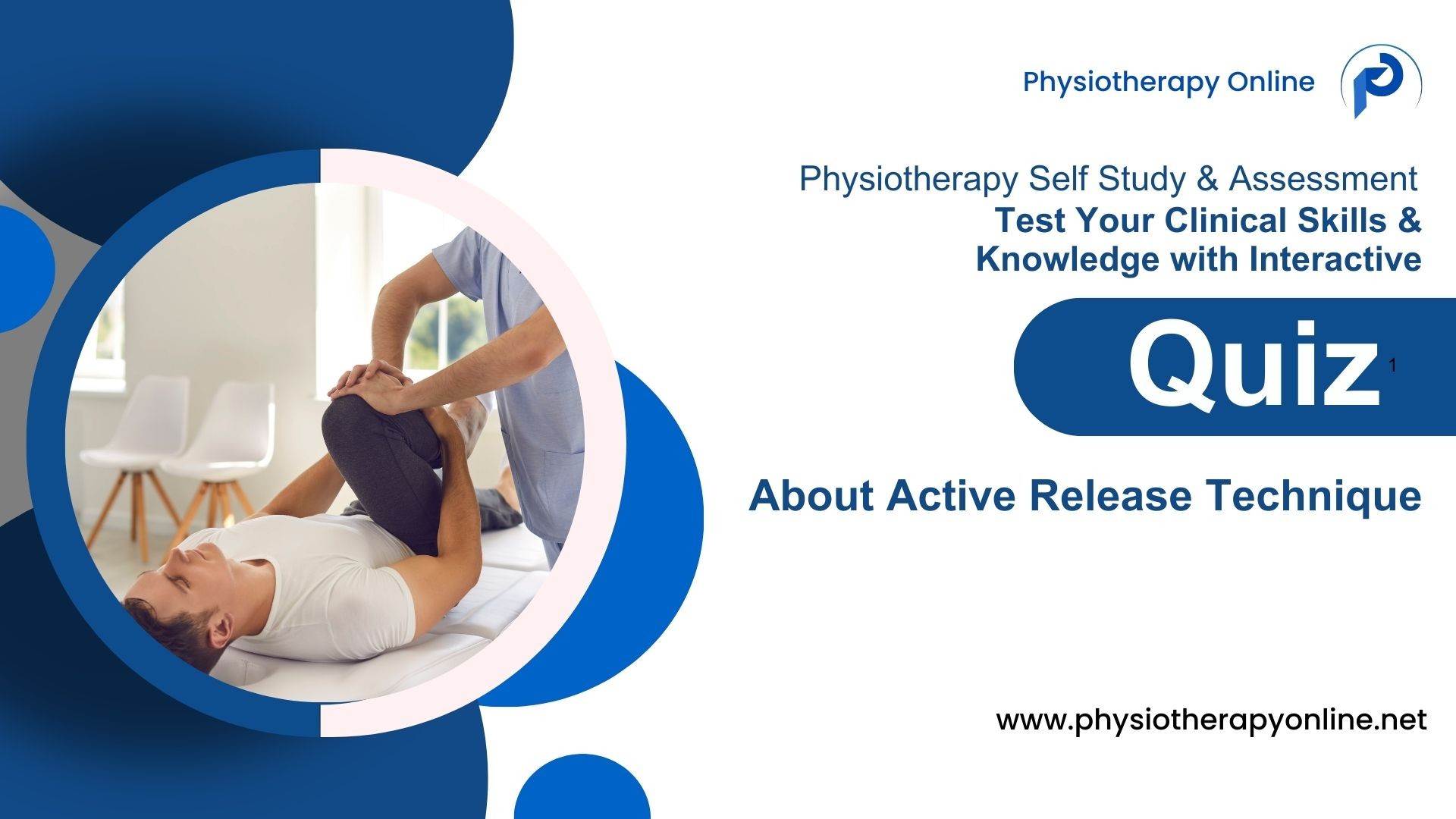 Physiotherapy Online

Physiotherapy Self Study & Assessment
Test Your Clinical Skills & Knowledge with Interactive

Quiz 1

About Active Release Technique

www.physiotherapyonline.net